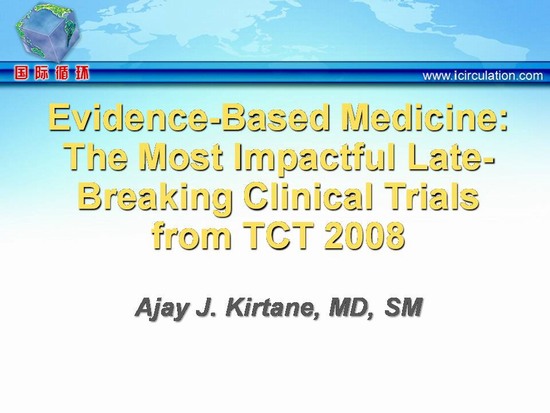 国际循环

www.icirculation.com

Evidence-Based Medicine: The Most Impactful Late-Breaking Clinical Trials from TCT 2008

Ajay J. Kirtane, MD, SM